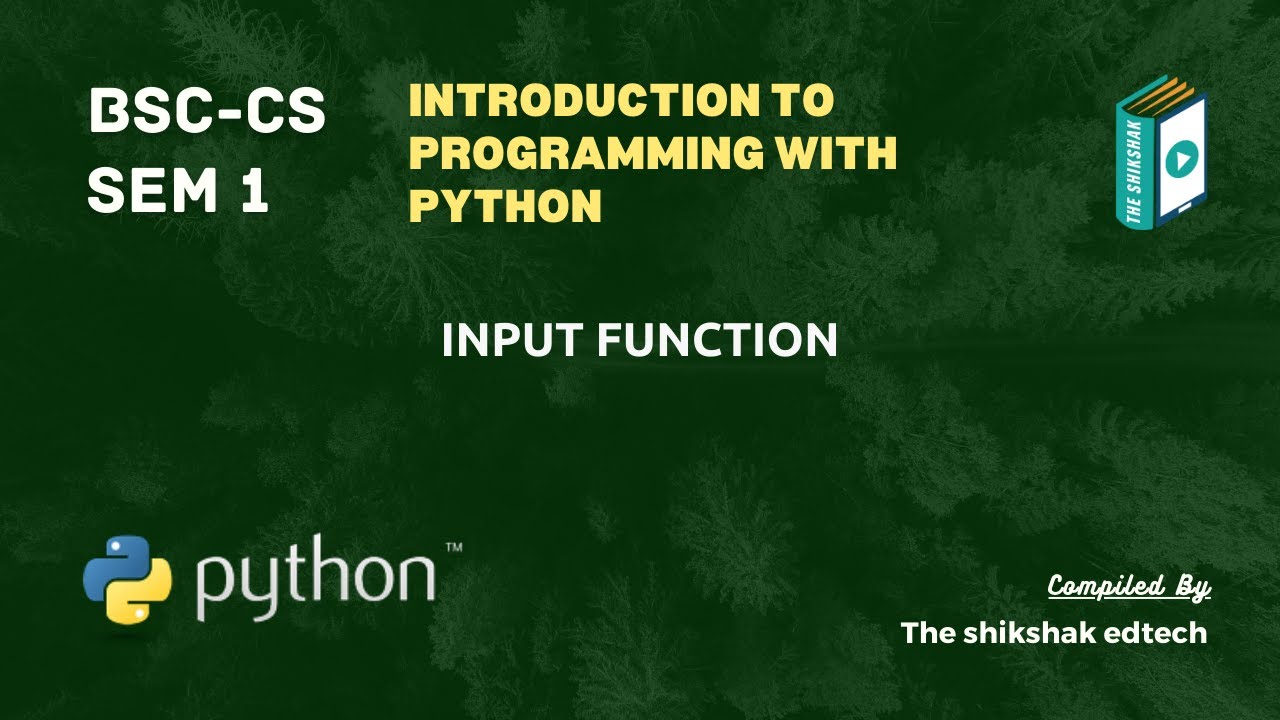 BSC-CS
SEM 1

INTRODUCTION TO PROGRAMMING WITH PYTHON

THE SHIKSHAK

INPUT FUNCTION

python™

Compiled By
The shikshak edtech